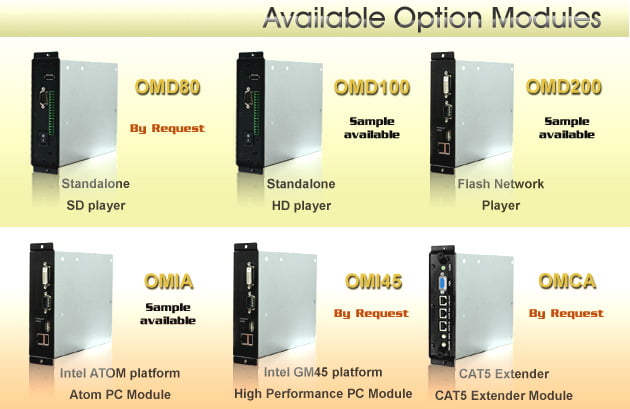 Available Option Modules

OMD80
By Request
Standalone
SD player

OMD100
Sample available
Standalone
HD player

OMD200
Sample available
Flash Network
Player

OMIA
Sample available
Intel ATOM platform
Atom PC Module

OMI45
By Request
Intel GM45 platform
High Performance PC Module

OMCA
By Request
CAT5 Extender
CAT5 Extender Module